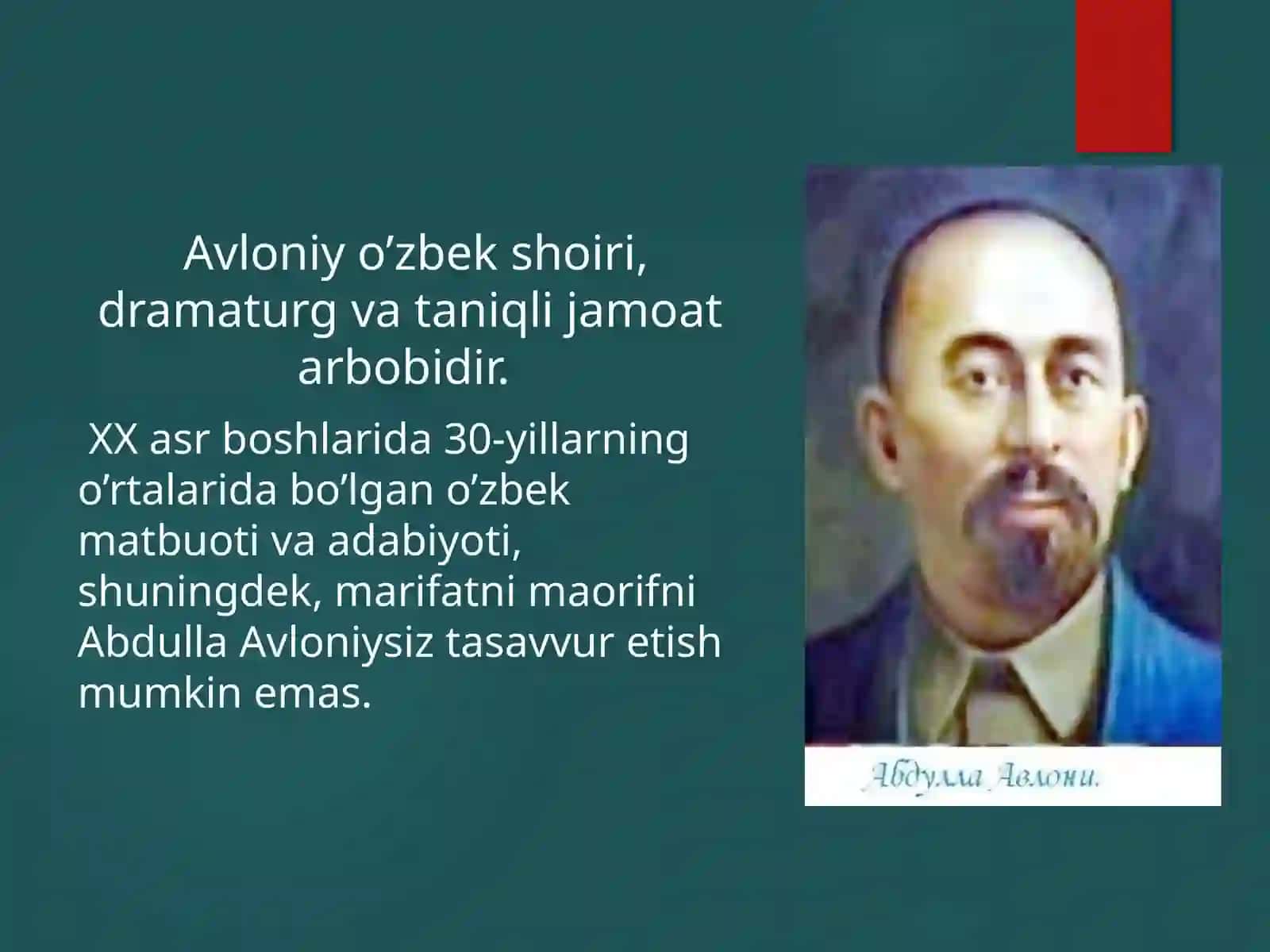 Avloniy o’zbek shoiri, dramaturg va taniqli jamoat arbobidir.

XX asr boshlarida 30-yillarning o’rtalarida bo’lgan o’zbek matbuoti va adabiyoti, shuningdek, marifatni maorifni Abdulla Avloniysiz tasavvur etish mumkin emas.

Абдулла Авлони.